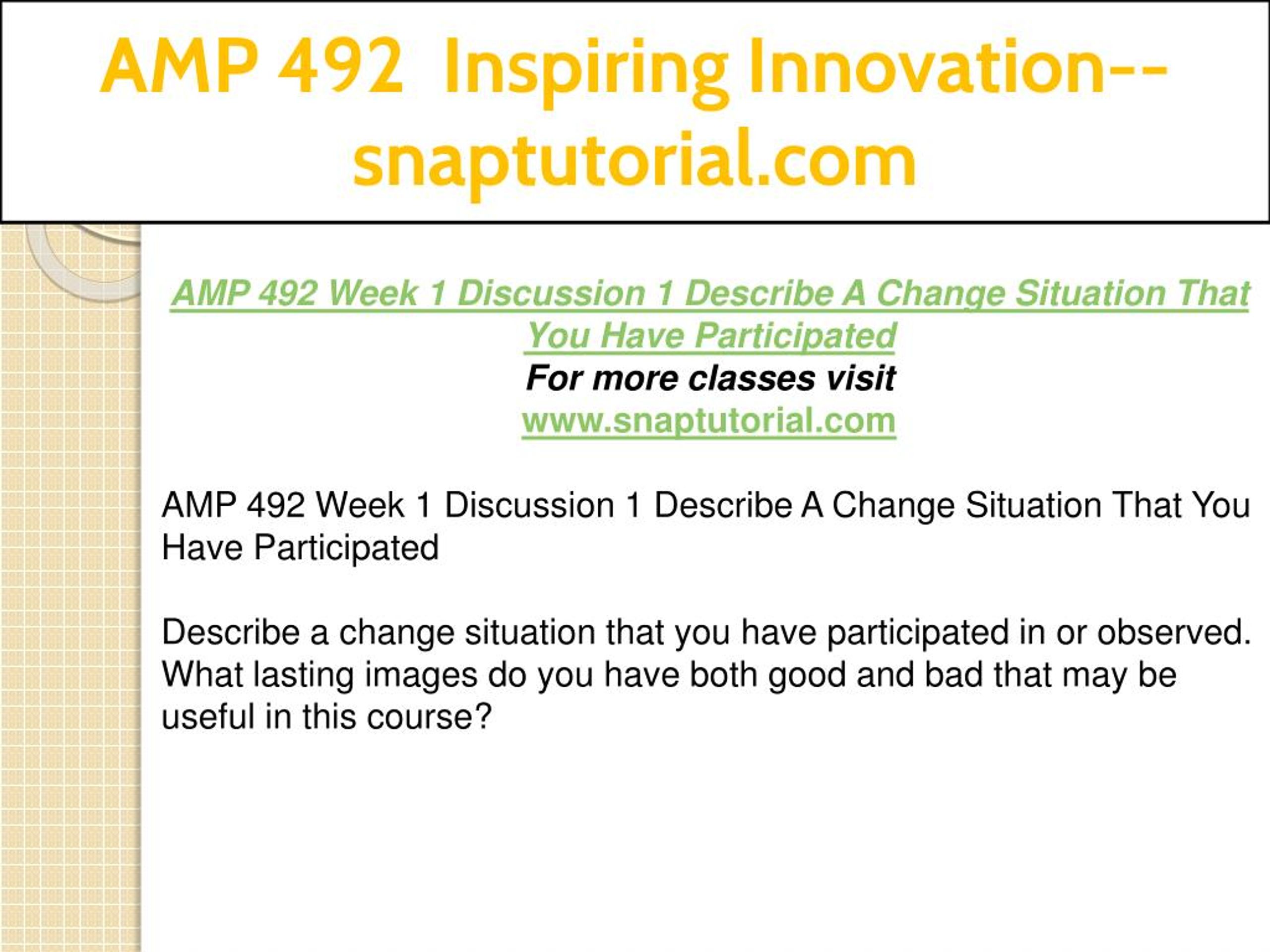 AMP 492 Inspiring Innovation--snaptutorial.com

AMP 492 Week 1 Discussion 1 Describe A Change Situation That You Have Participated
For more classes visit
www.snaptutorial.com

AMP 492 Week 1 Discussion 1 Describe A Change Situation That You Have Participated

Describe a change situation that you have participated in or observed. What lasting images do you have both good and bad that may be useful in this course?